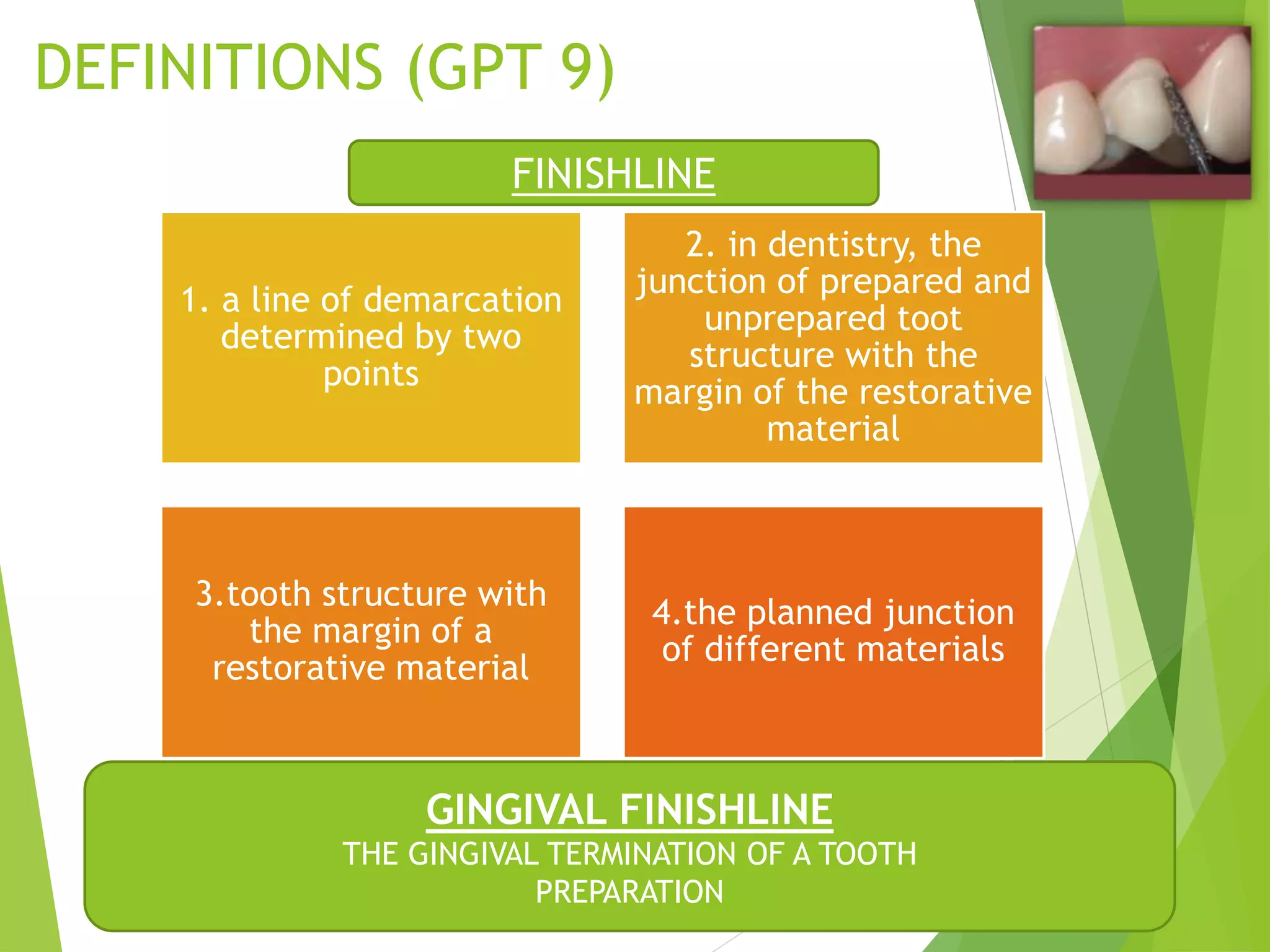 DEFINITIONS (GPT 9)

FINISHLINE

1. a line of demarcation determined by two points

2. in dentistry, the junction of prepared and unprepared toot structure with the margin of the restorative material

3.tooth structure with the margin of a restorative material

4.the planned junction of different materials

GINGIVAL FINISHLINE
THE GINGIVAL TERMINATION OF A TOOTH PREPARATION